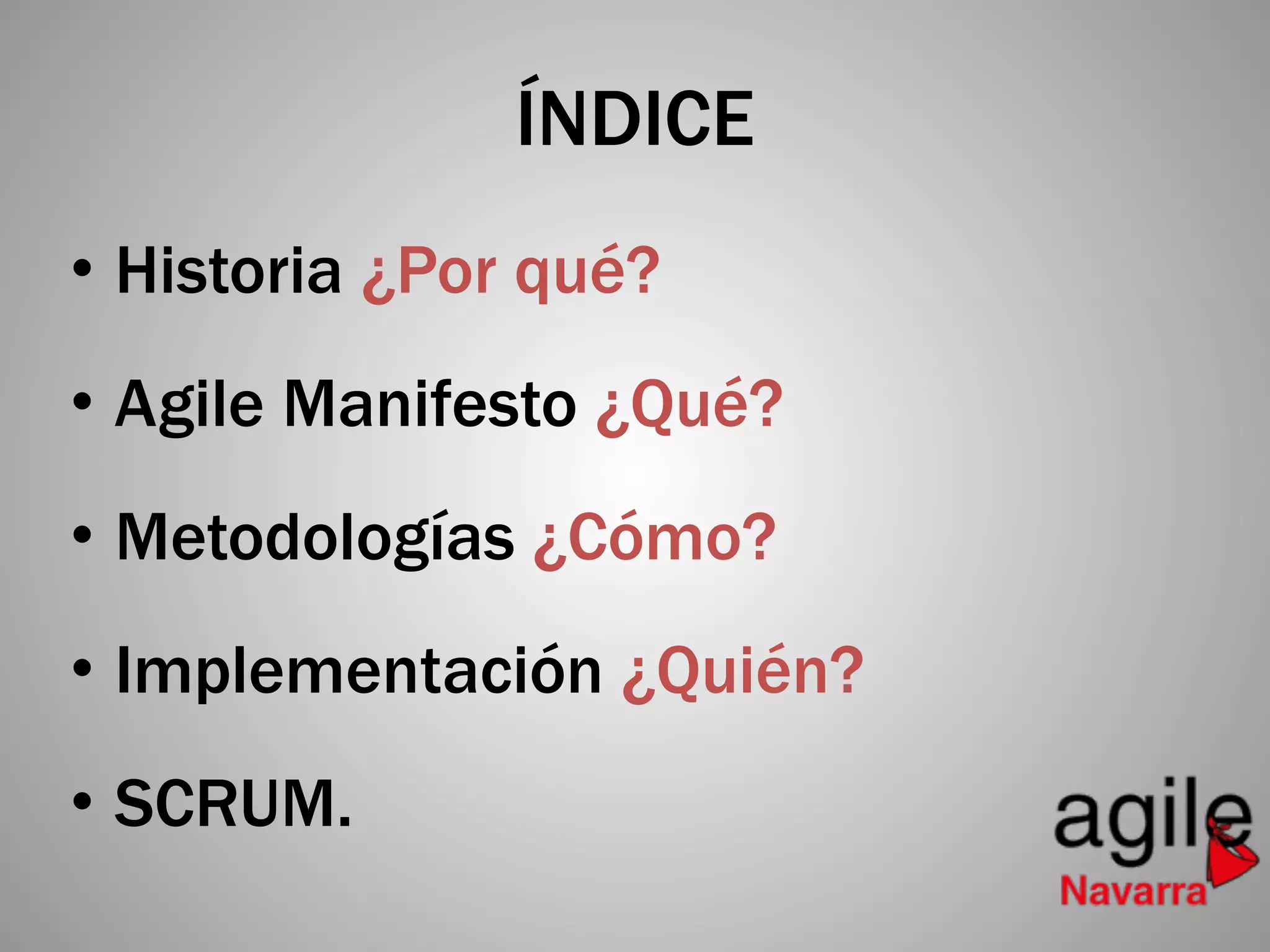 ÍNDICE

• Historia ¿Por qué?

• Agile Manifesto ¿Qué?

• Metodologías ¿Cómo?

• Implementación ¿Quién?

• SCRUM.

agile
Navarra